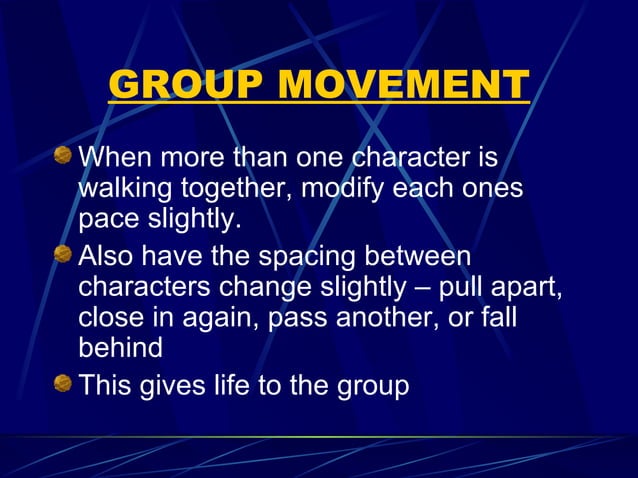 GROUP MOVEMENT

When more than one character is walking together, modify each ones pace slightly.

Also have the spacing between characters change slightly – pull apart, close in again, pass another, or fall behind

This gives life to the group